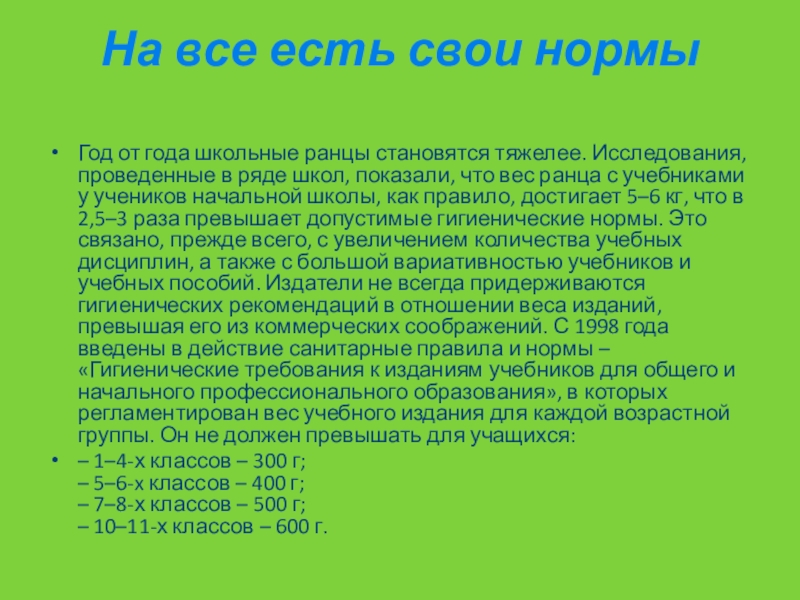 На все есть свои нормы

• Год от года школьные ранцы становятся тяжелее. Исследования, проведенные в ряде школ, показали, что вес ранца с учебниками у учеников начальной школы, как правило, достигает 5–6 кг, что в 2,5–3 раза превышает допустимые гигиенические нормы. Это связано, прежде всего, с увеличением количества учебных дисциплин, а также с большой вариативностью учебников и учебных пособий. Издатели не всегда придерживаются гигиенических рекомендаций в отношении веса изданий, превышая его из коммерческих соображений. С 1998 года введены в действие санитарные правила и нормы – «Гигиенические требования к изданиям учебников для общего и начального профессионального образования», в которых регламентирован вес учебного издания для каждой возрастной группы. Он не должен превышать для учащихся:

• – 1–4-х классов – 300 г;
– 5–6-х классов – 400 г;
– 7–8-х классов – 500 г;
– 10–11-х классов – 600 г.